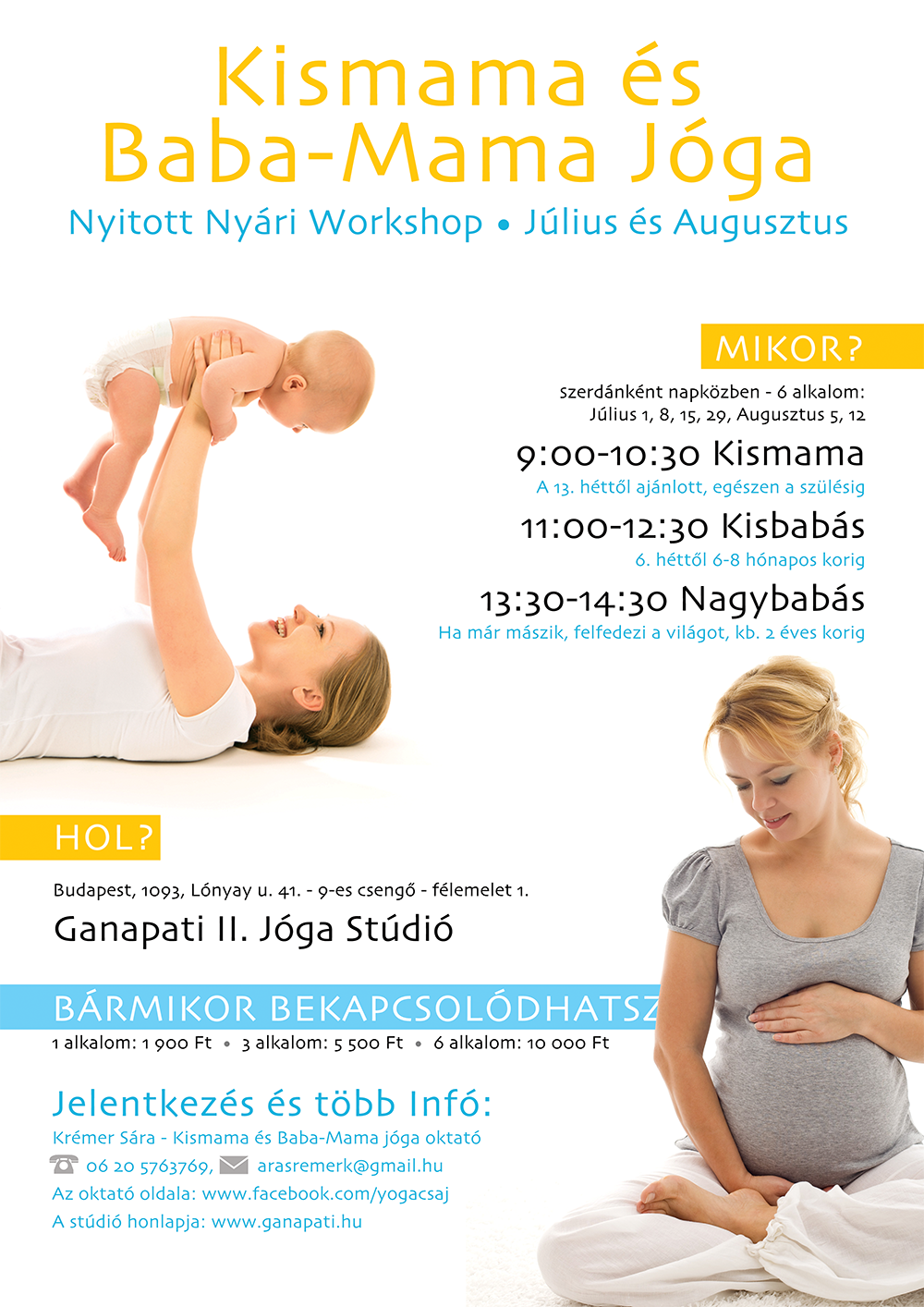 Kismama és Baba-Mama Jóga

Nyitott Nyári Workshop • Július és Augusztus

MIKOR?

szerdánként napközben - 6 alkalom:
Július 1, 8, 15, 29, Augusztus 5, 12

9:00-10:30 Kismama
A 13. héttől ajánlott, egészen a szülésig

11:00-12:30 Kisbabás
6. héttől 6-8 hónapos korig

13:30-14:30 Nagybabás
Ha már mászik, felfedezi a világot, kb. 2 éves korig

HOL?

Budapest, 1093, Lónyay u. 41. - 9-es csengő - félemelet 1.

Ganapati II. Jóga Stúdió

BÁRMIKOR BEKAPCSOLÓDHATSZ

1 alkalom: 1 900 Ft • 3 alkalom: 5 500 Ft • 6 alkalom: 10 000 Ft

Jelentkezés és több Infó:

Krémer Sára - Kismama és Baba-Mama jóga oktató
06 20 5763769, arasremerk@gmail.hu
Az oktató oldala: www.facebook.com/yogacsaj
A stúdió honlapja: www.ganapati.hu